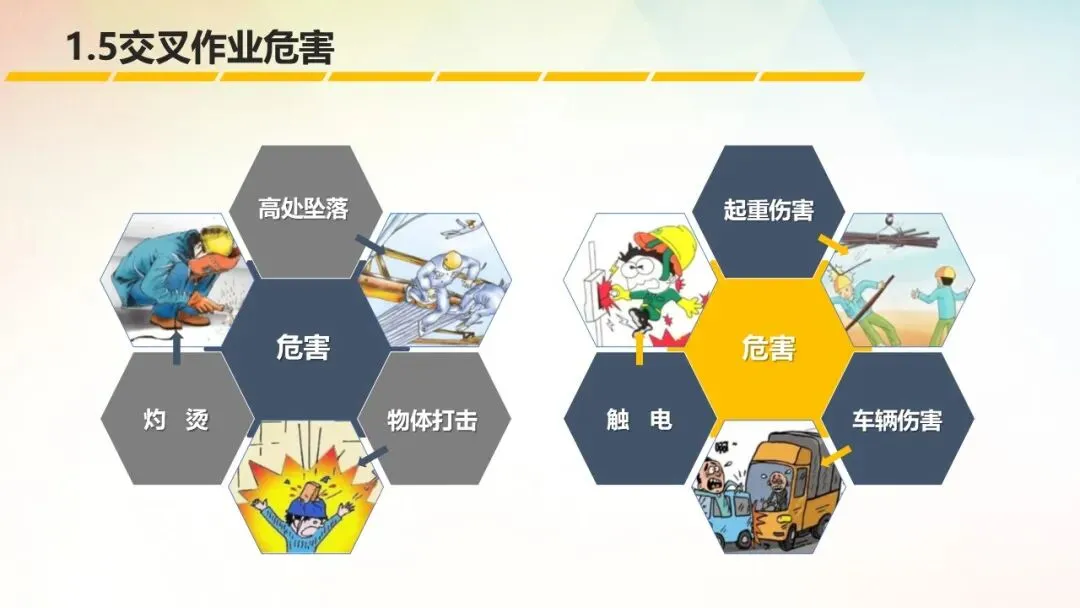 1.5交叉作业危害

高处坠落

危害

灼 烫

物体打击

起重伤害

危害

触 电

车辆伤害